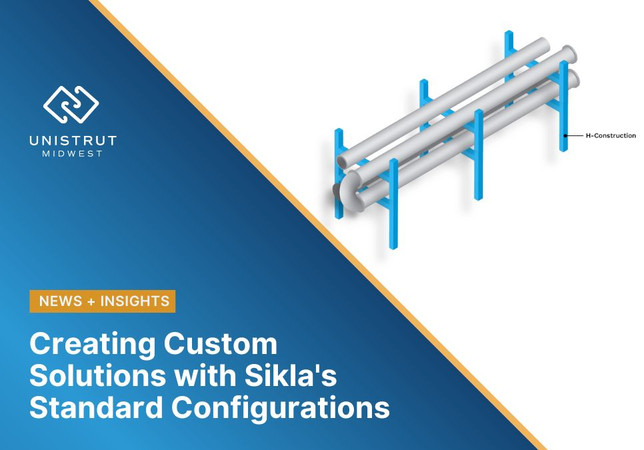 UNISTRUT
MIDWEST

H-Construction

NEWS + INSIGHTS

Creating Custom Solutions with Sikla's Standard Configurations